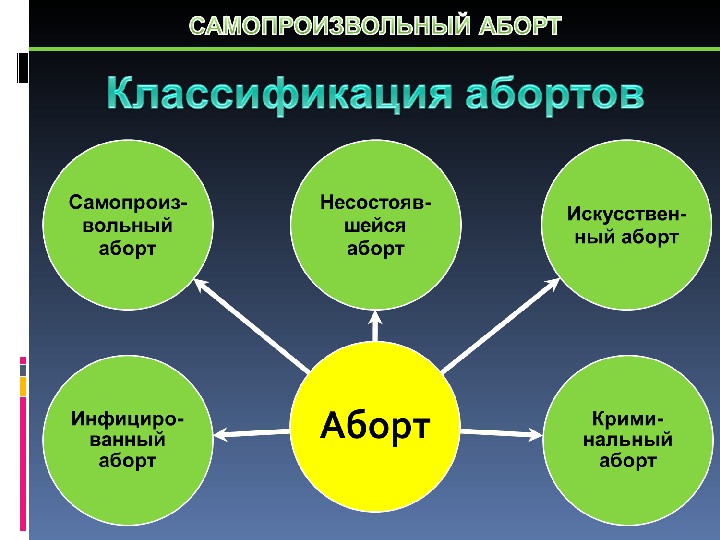 САМОПРОИЗВОЛЬНЫЙ АБОРТ

Классификация абортов

Самопроизвольный аборт

Несостоявшейся аборт

Искусственный аборт

Инфицированный аборт

Аборт

Криминальный аборт